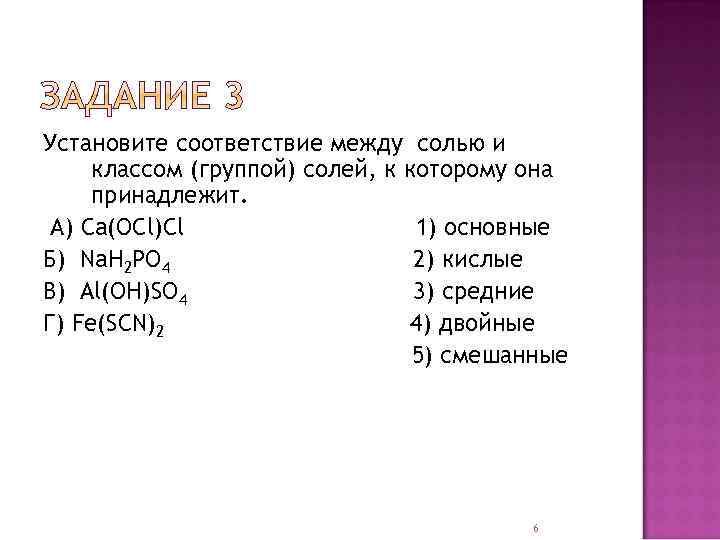 ЗАДАНИЕ 3

Установите соответствие между солью и классом (группой) солей, к которому она принадлежит.

А) $Ca(OCl)Cl$
Б) $NaH_2PO_4$
В) $Al(OH)SO_4$
Г) $Fe(SCN)_2$

1) основные
2) кислые
3) средние
4) двойные
5) смешанные

6